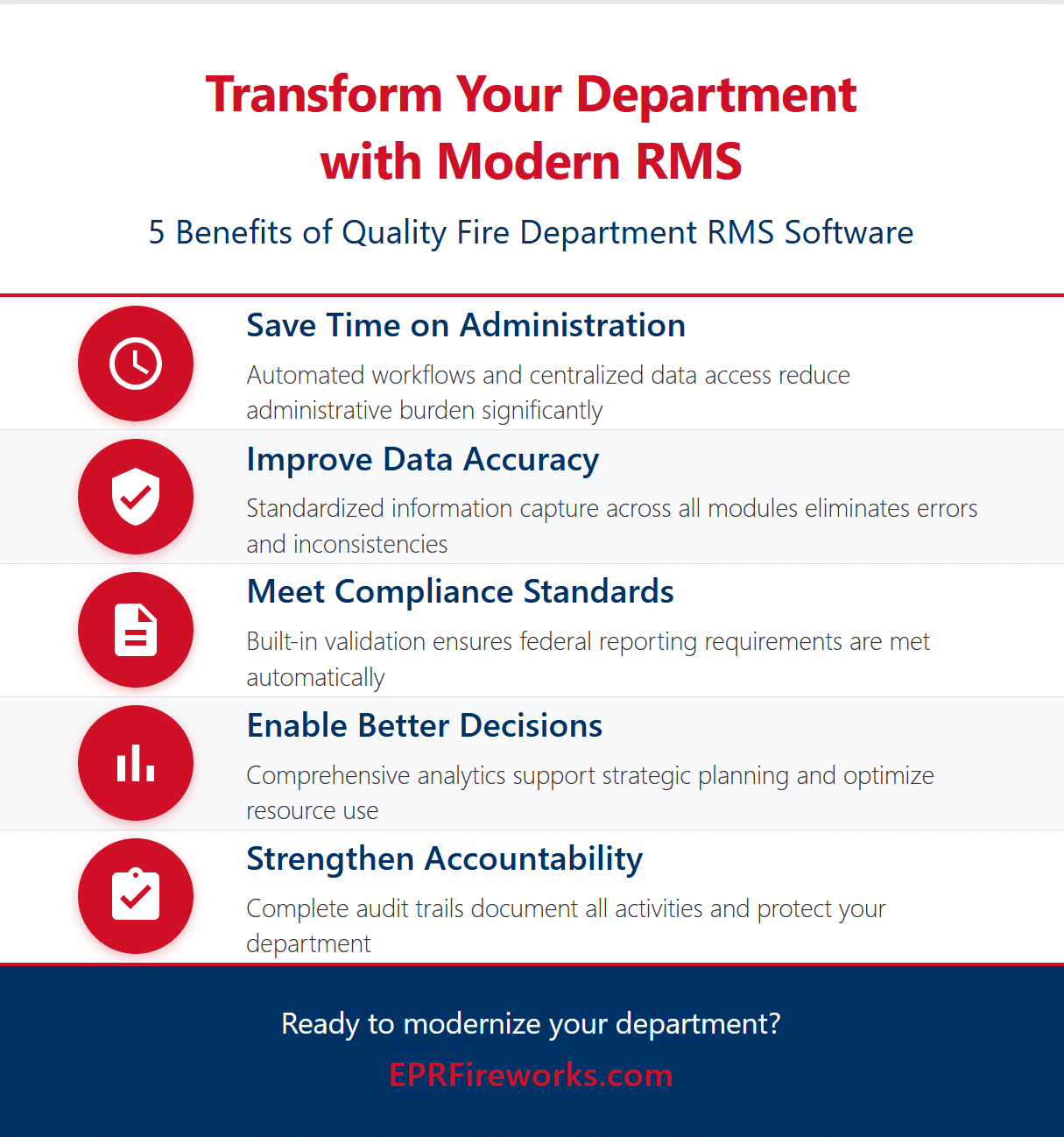 Transform Your Department with Modern RMS

5 Benefits of Quality Fire Department RMS Software

Save Time on Administration

Automated workflows and centralized data access reduce administrative burden significantly

Improve Data Accuracy

Standardized information capture across all modules eliminates errors and inconsistencies

Meet Compliance Standards

Built-in validation ensures federal reporting requirements are met automatically

Enable Better Decisions

Comprehensive analytics support strategic planning and optimize resource use

Strengthen Accountability

Complete audit trails document all activities and protect your department

Ready to modernize your department?

EPRFireworks.com